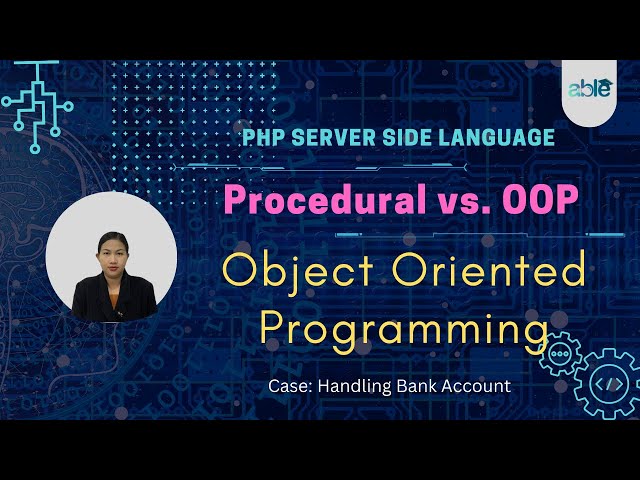 able

PHP SERVER SIDE LANGUAGE

Procedural vs. OOP

Object Oriented Programming

Case: Handling Bank Account